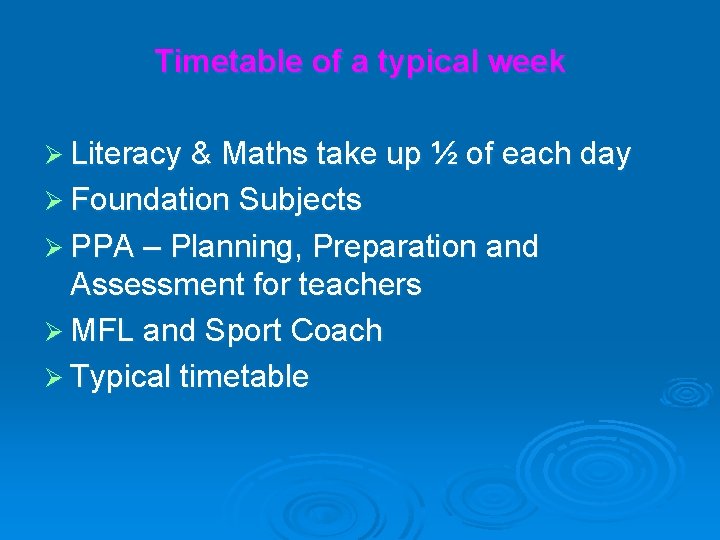 Timetable of a typical week

➢ Literacy & Maths take up ½ of each day
➢ Foundation Subjects
➢ PPA – Planning, Preparation and Assessment for teachers
➢ MFL and Sport Coach
➢ Typical timetable